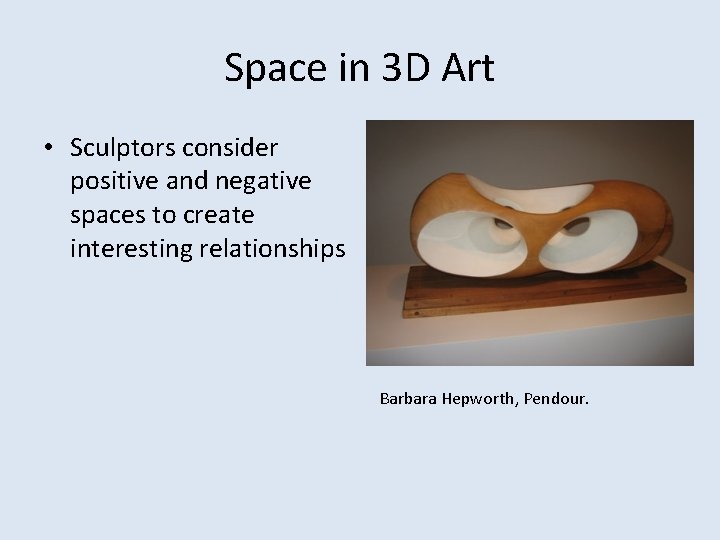 Space in 3D Art

• Sculptors consider positive and negative spaces to create interesting relationships

Barbara Hepworth, Pendour.